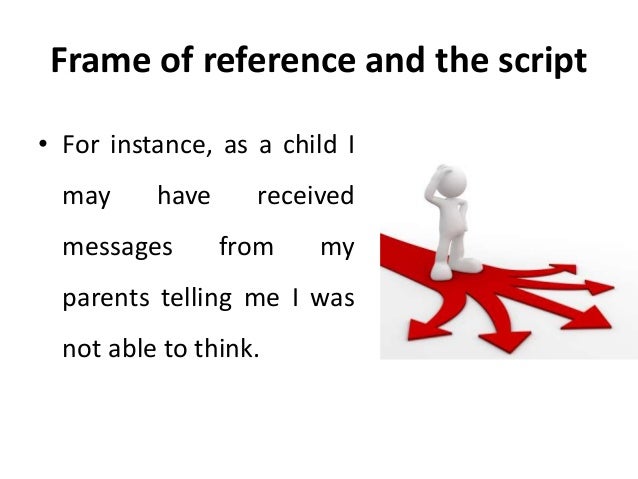 Frame of reference and the script

• For instance, as a child I may have received messages from my parents telling me I was not able to think.